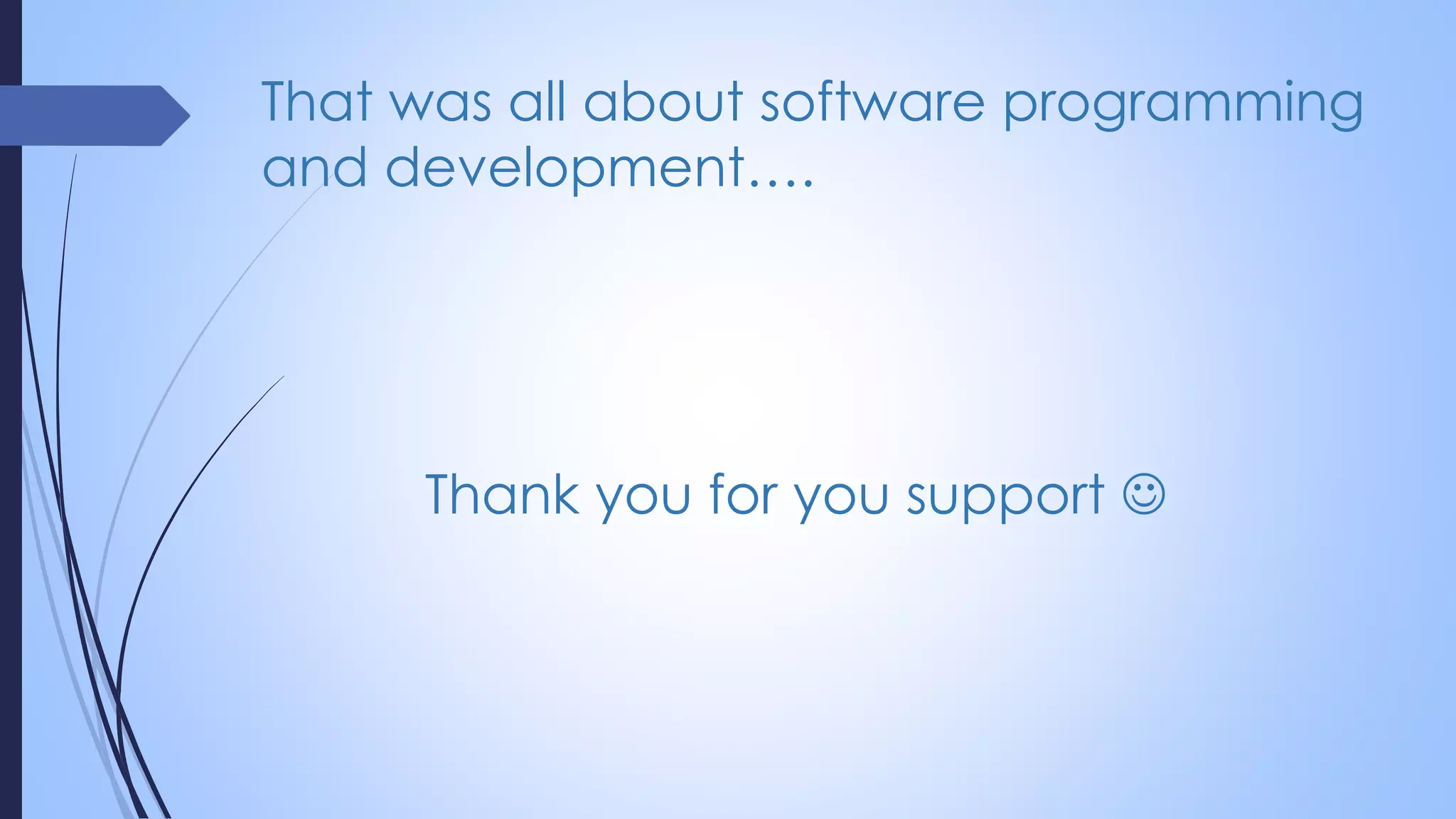 That was all about software programming and development….

Thank you for you support ☺